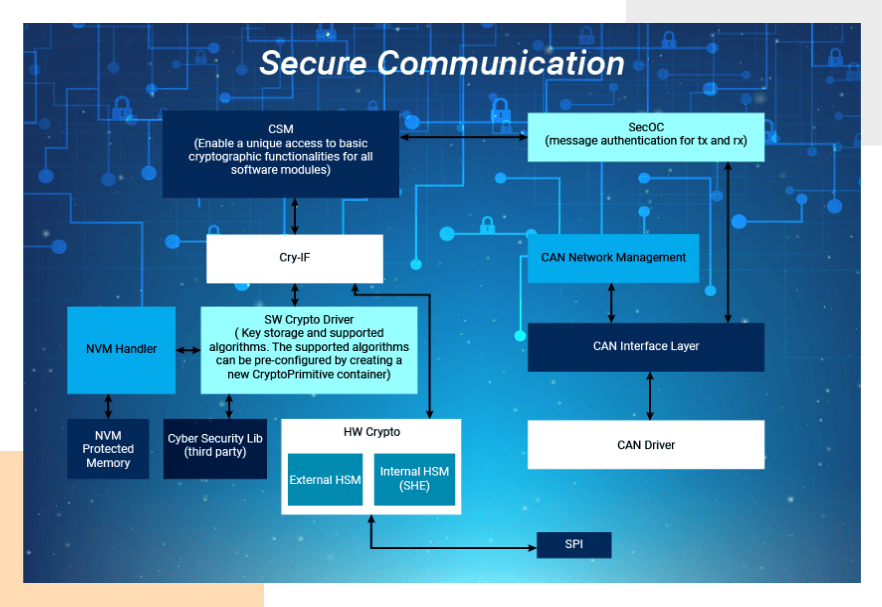 Secure Communication

CSM
(Enable a unique access to basic cryptographic functionalities for all software modules)

SecOC
(message authentication for tx and rx)

Cry-IF

CAN Network Management

NVM Handler

SW Crypto Driver
( Key storage and supported algorithms. The supported algorithms can be pre-configured by creating a new CryptoPrimitive container)

CAN Interface Layer

NVM Protected Memory

Cyber Security Lib (third party)

HW Crypto

External HSM

Internal HSM (SHE)

CAN Driver

SPI